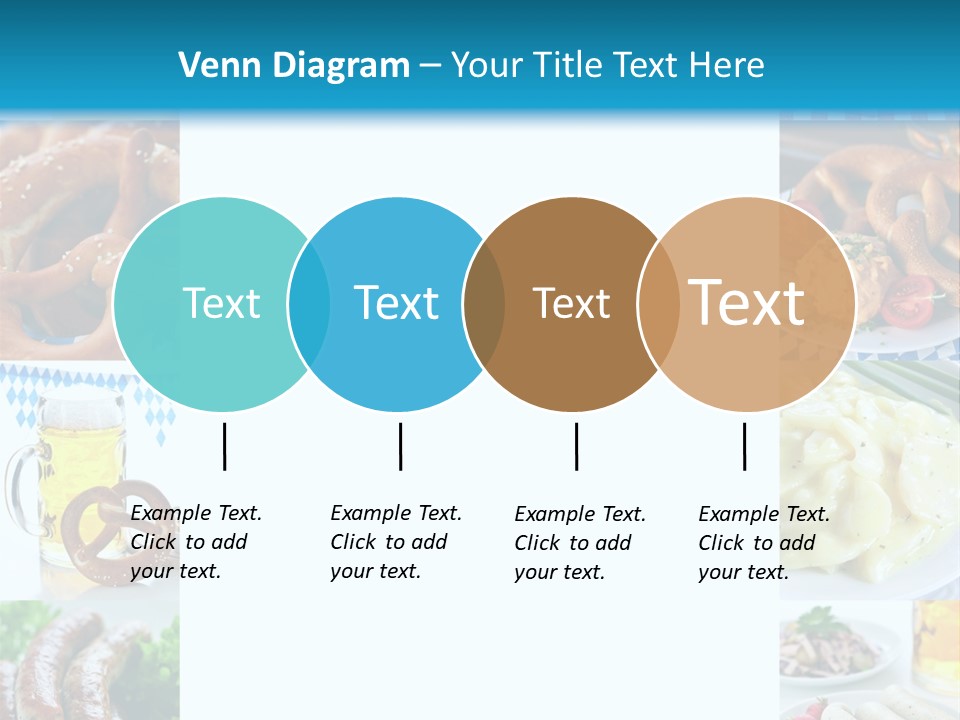 Venn Diagram – Your Title Text Here

Text

Text

Text

Text

Example Text. Click to add your text.

Example Text. Click to add your text.

Example Text. Click to add your text.

Example Text. Click to add your text.